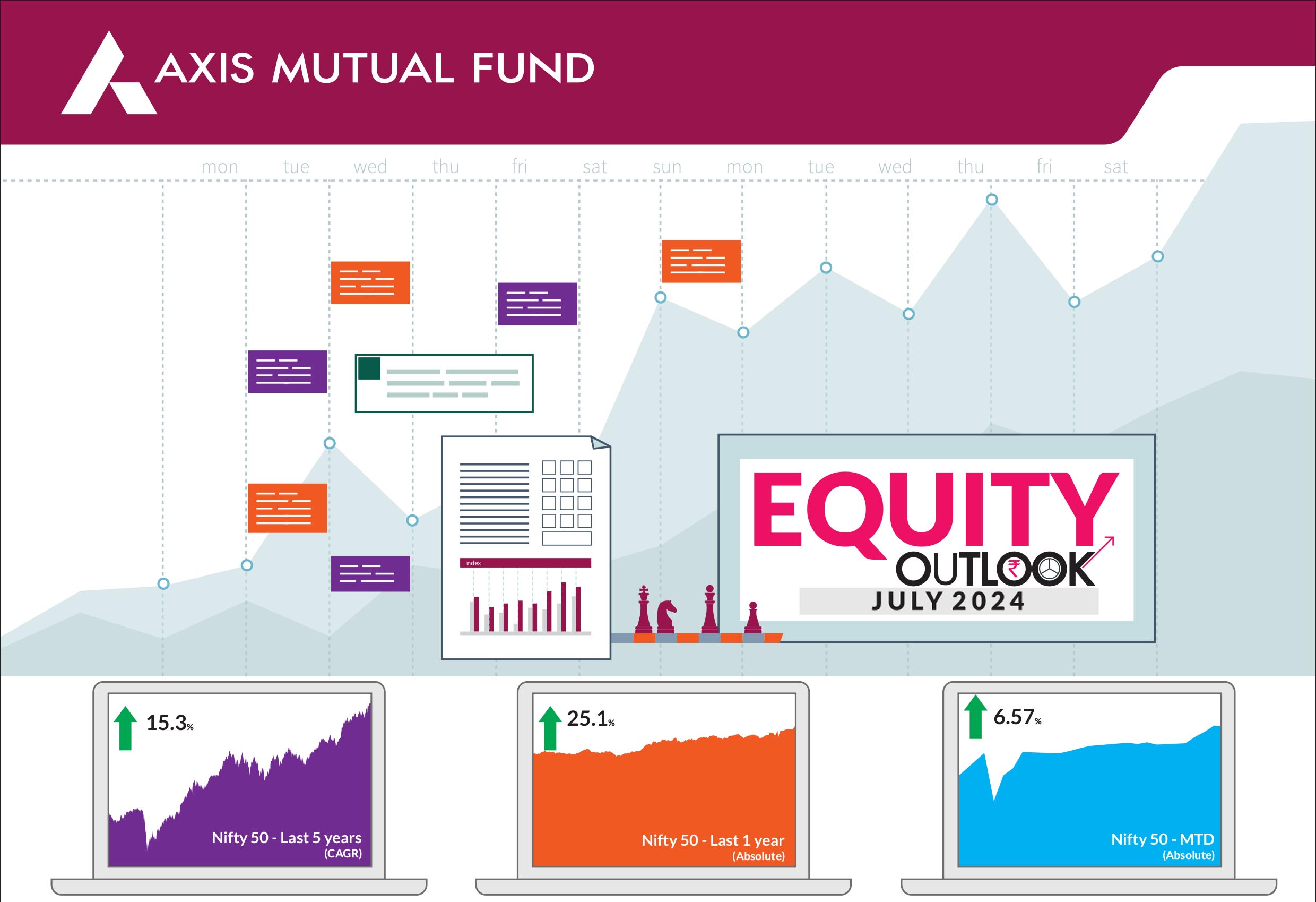 AXIS MUTUAL FUND

mon tue wed thu fri sat sun mon tue wed thu fri sat

Index

EQUITY
OUTLOOK
JULY 2024

15.3%
Nifty 50 - Last 5 years
(CAGR)

25.1%
Nifty 50 - Last 1 year
(Absolute)

6.57%
Nifty 50 - MTD
(Absolute)